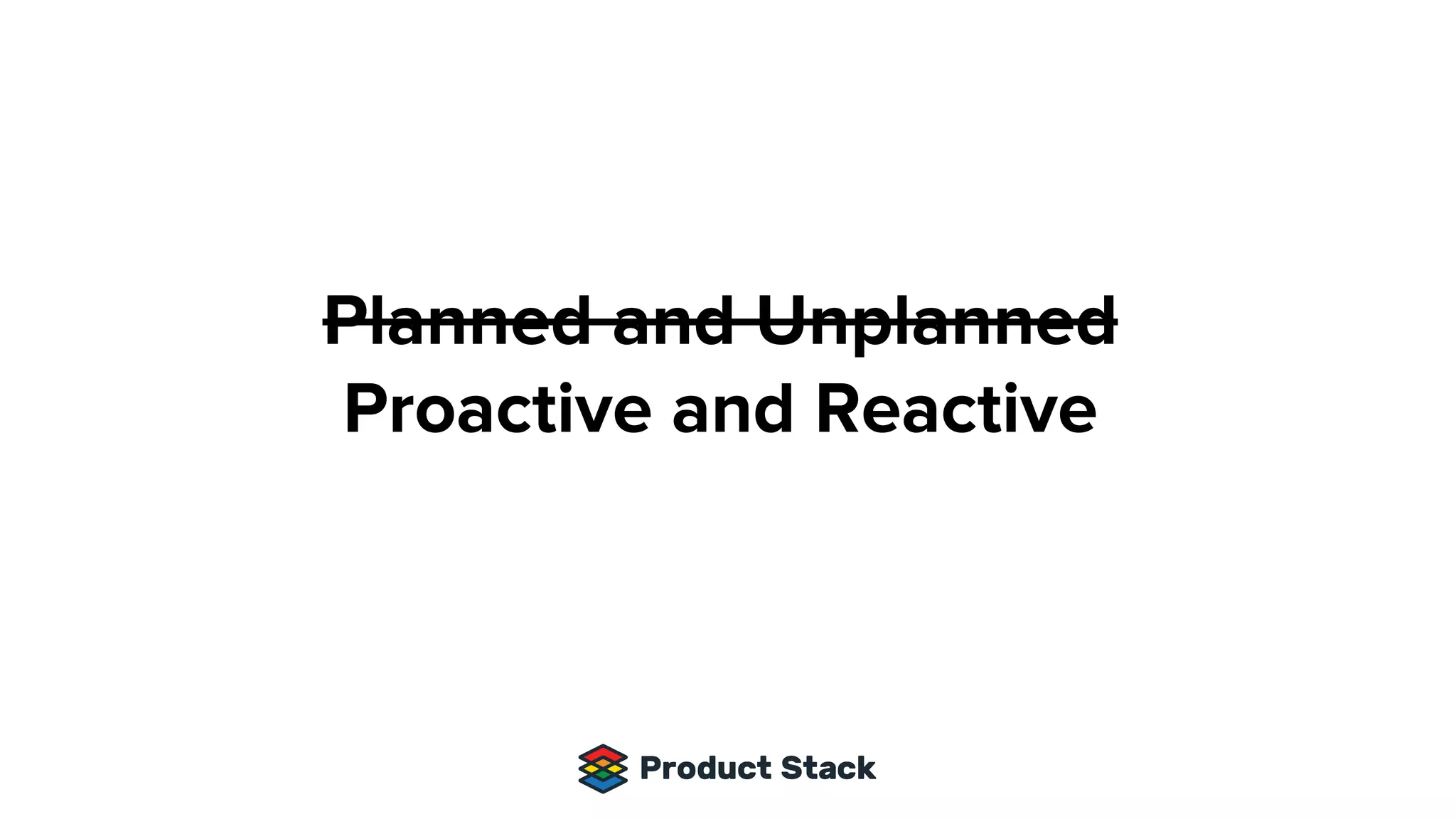 ~~Planned and Unplanned~~
Proactive and Reactive

Product Stack